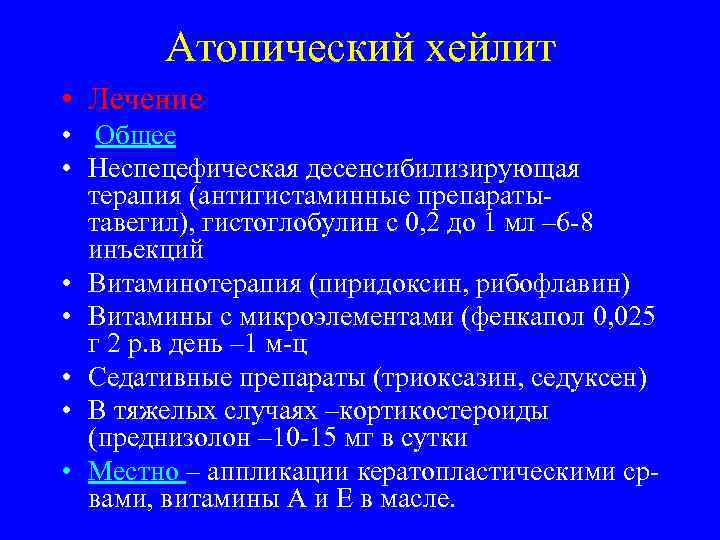 Атопический хейлит

• Лечение
• Общее
• Неспецефическая десенсибилизирующая терапия (антигистаминные препараты- тавегил), гистоглобулин с 0,2 до 1 мл –6-8 инъекций
• Витаминотерапия (пиридоксин, рибофлавин)
• Витамины с микроэлементами (фенкапол 0,025 г 2 р.в день –1 м-ц
• Седативные препараты (триоксазин, седуксен)
• В тяжелых случаях –кортикостероиды (преднизолон –10-15 мг в сутки
• Местно – аппликации кератопластическими ср-вами, витамины А и Е в масле.